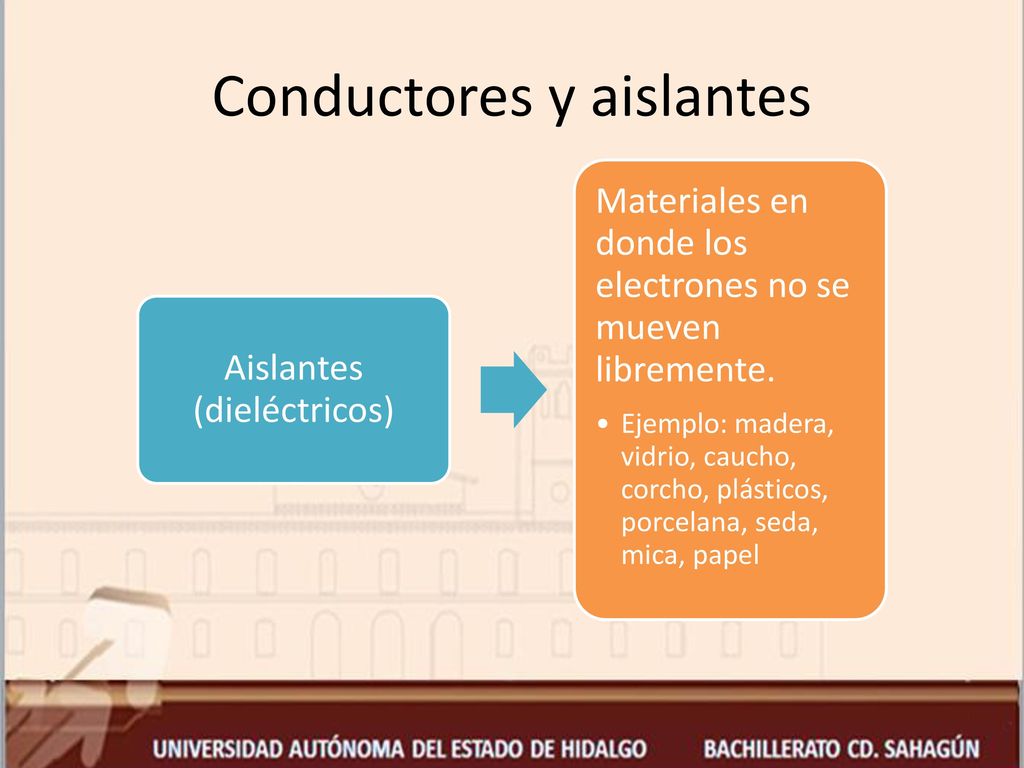 Conductores y aislantes

Aislantes (dieléctricos)

Materiales en donde los electrones no se mueven libremente.

• Ejemplo: madera, vidrio, caucho, corcho, plásticos, porcelana, seda, mica, papel

UNIVERSIDAD AUTÓNOMA DEL ESTADO DE HIDALGO BACHILLERATO CD. SAHAGÚN